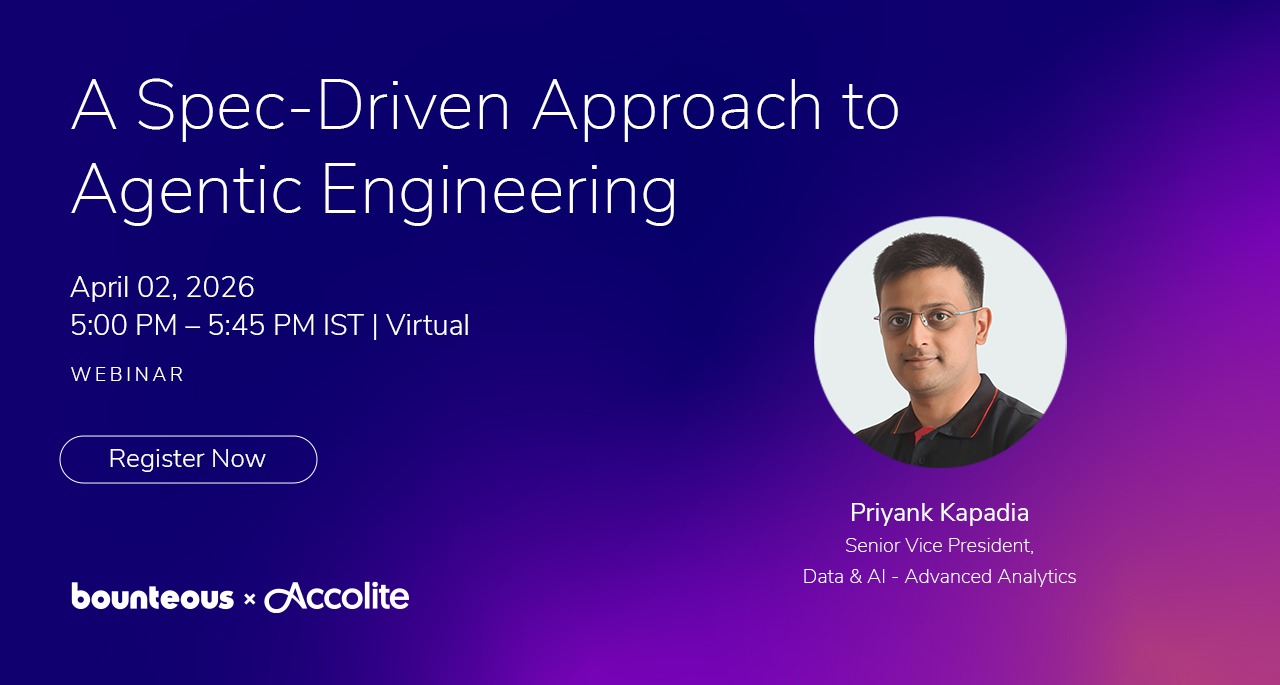 A Spec-Driven Approach to Agentic Engineering

April 02, 2026
5:00 PM – 5:45 PM IST | Virtual

WEBINAR

Register Now

Priyank Kapadia
Senior Vice President,
Data & AI - Advanced Analytics

bounteous × Accolite